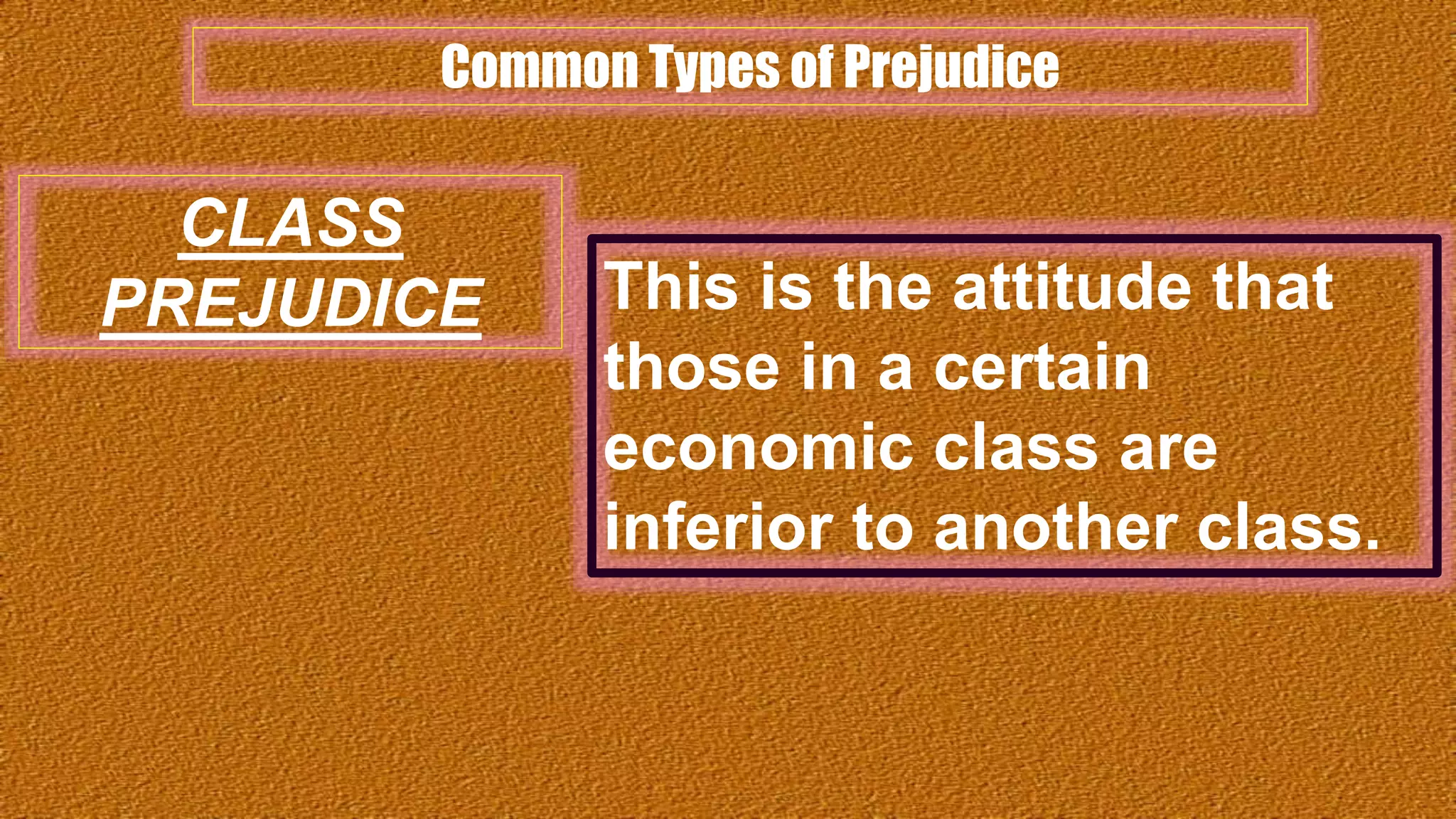 Common Types of Prejudice

CLASS PREJUDICE

This is the attitude that those in a certain economic class are inferior to another class.